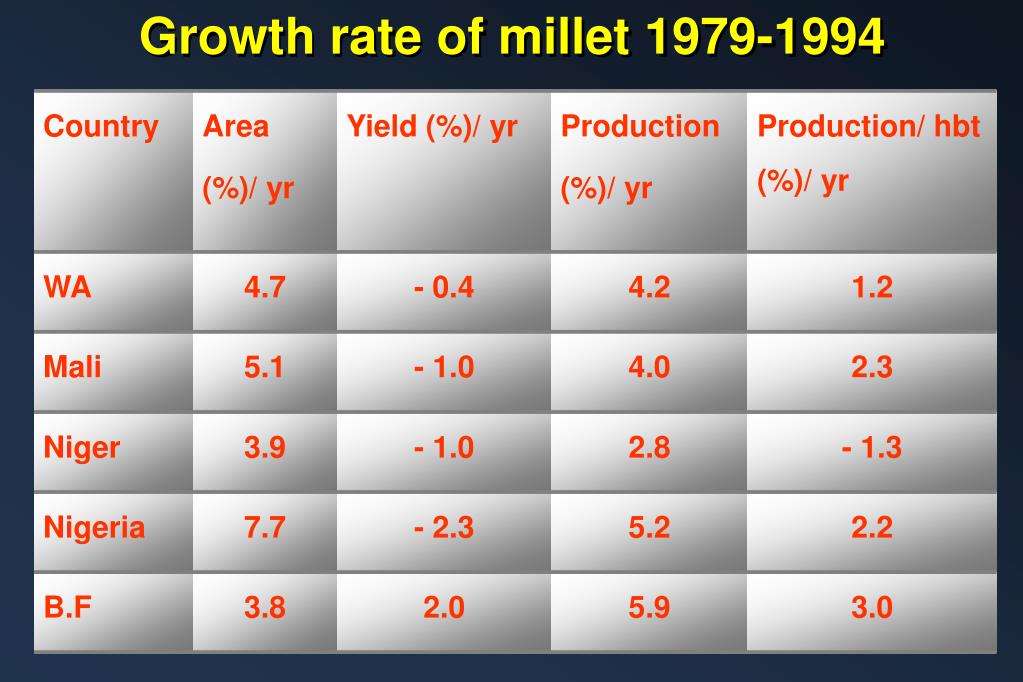 Growth rate of millet 1979-1994

| Country | Area (%)/ yr | Yield (%)/ yr | Production (%)/ yr | Production/ hbt (%)/ yr |
|---|---|---|---|---|
| WA | 4.7 | - 0.4 | 4.2 | 1.2 |
| Mali | 5.1 | - 1.0 | 4.0 | 2.3 |
| Niger | 3.9 | - 1.0 | 2.8 | - 1.3 |
| Nigeria | 7.7 | - 2.3 | 5.2 | 2.2 |
| B.F | 3.8 | 2.0 | 5.9 | 3.0 |